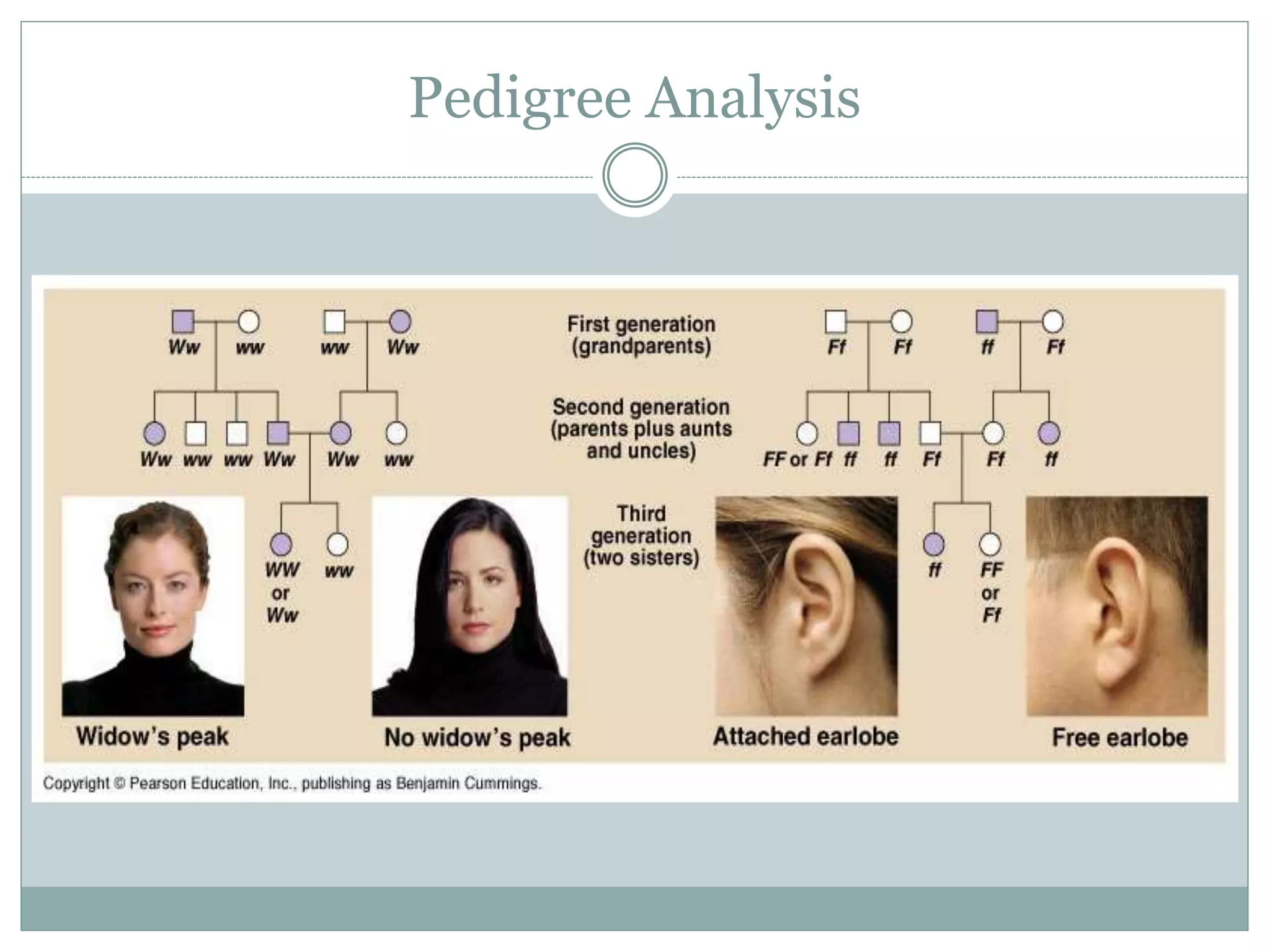 Pedigree Analysis

Ww ww ww Ww

First generation (grandparents)

Ff Ff ff Ff

Ww ww ww Ww Ww ww

Second generation (parents plus aunts and uncles)

FF or Ff ff ff Ff Ff ff

WW or Ww ww

Third generation (two sisters)

ff FF or Ff

Widow's peak

No widow's peak

Attached earlobe

Free earlobe

Copyright © Pearson Education, Inc., publishing as Benjamin Cummings.